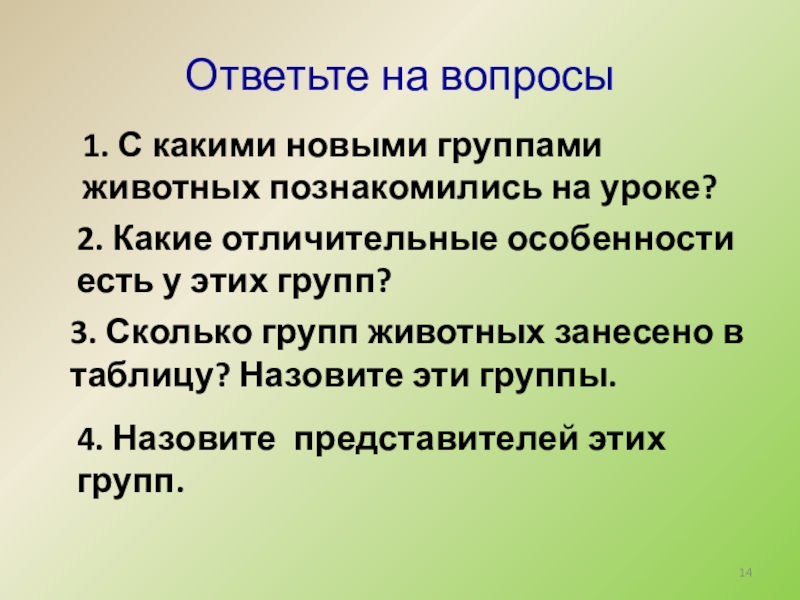 Ответьте на вопросы

1. С какими новыми группами животных познакомились на уроке?

2. Какие отличительные особенности есть у этих групп?

3. Сколько групп животных занесено в таблицу? Назовите эти группы.

4. Назовите  представителей этих групп.

14